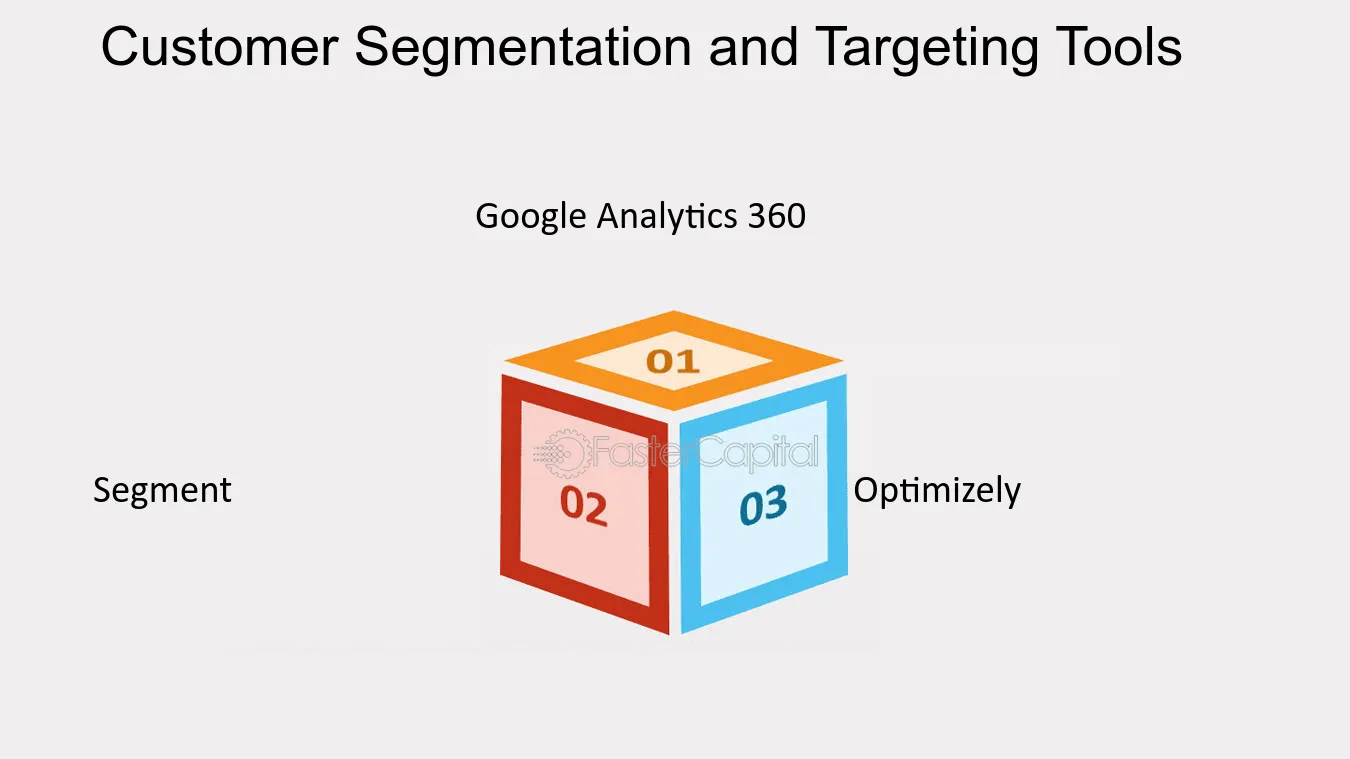 Customer Segmentation and Targeting Tools

Google Analytics 360

01

FasterCapital

Segment

02

03

Optimizely